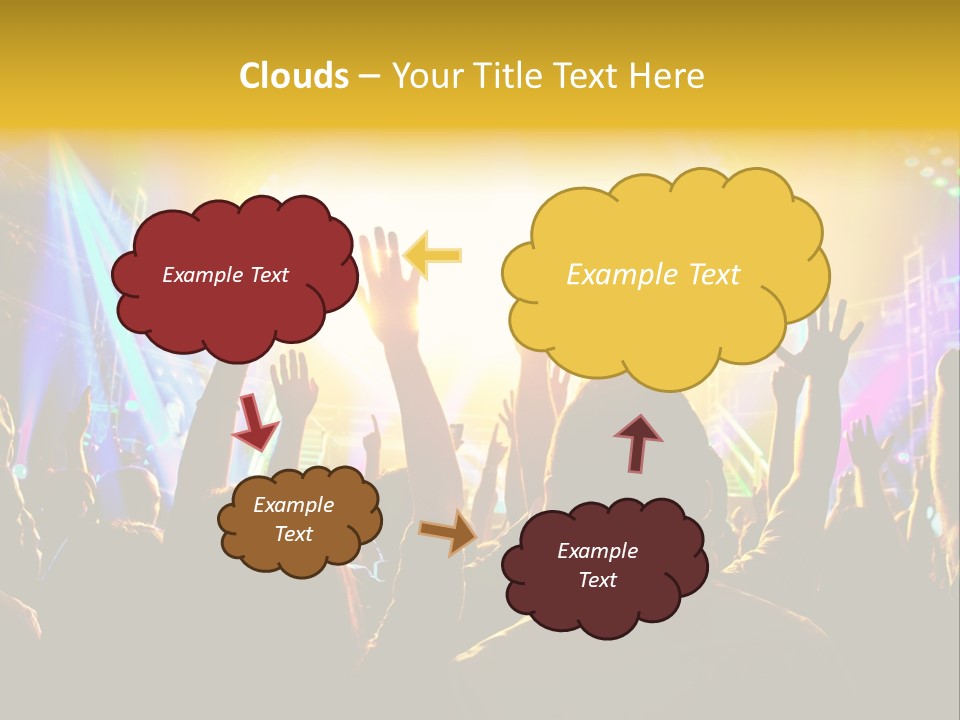 Clouds – Your Title Text Here

Example Text

Example Text

Example Text

Example Text